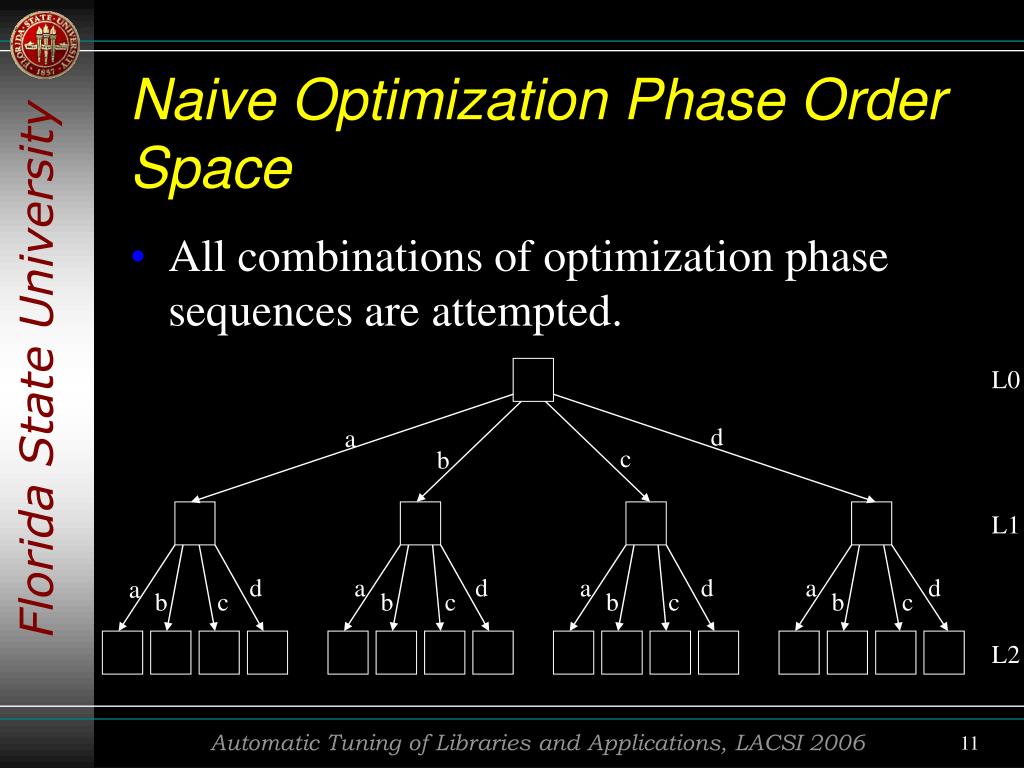 Florida State University

Naive Optimization Phase Order Space

• All combinations of optimization phase sequences are attempted.

L0

a b c d

L1

a b c d a b c d a b c d a b c d

L2

Automatic Tuning of Libraries and Applications, LACSI 2006

11